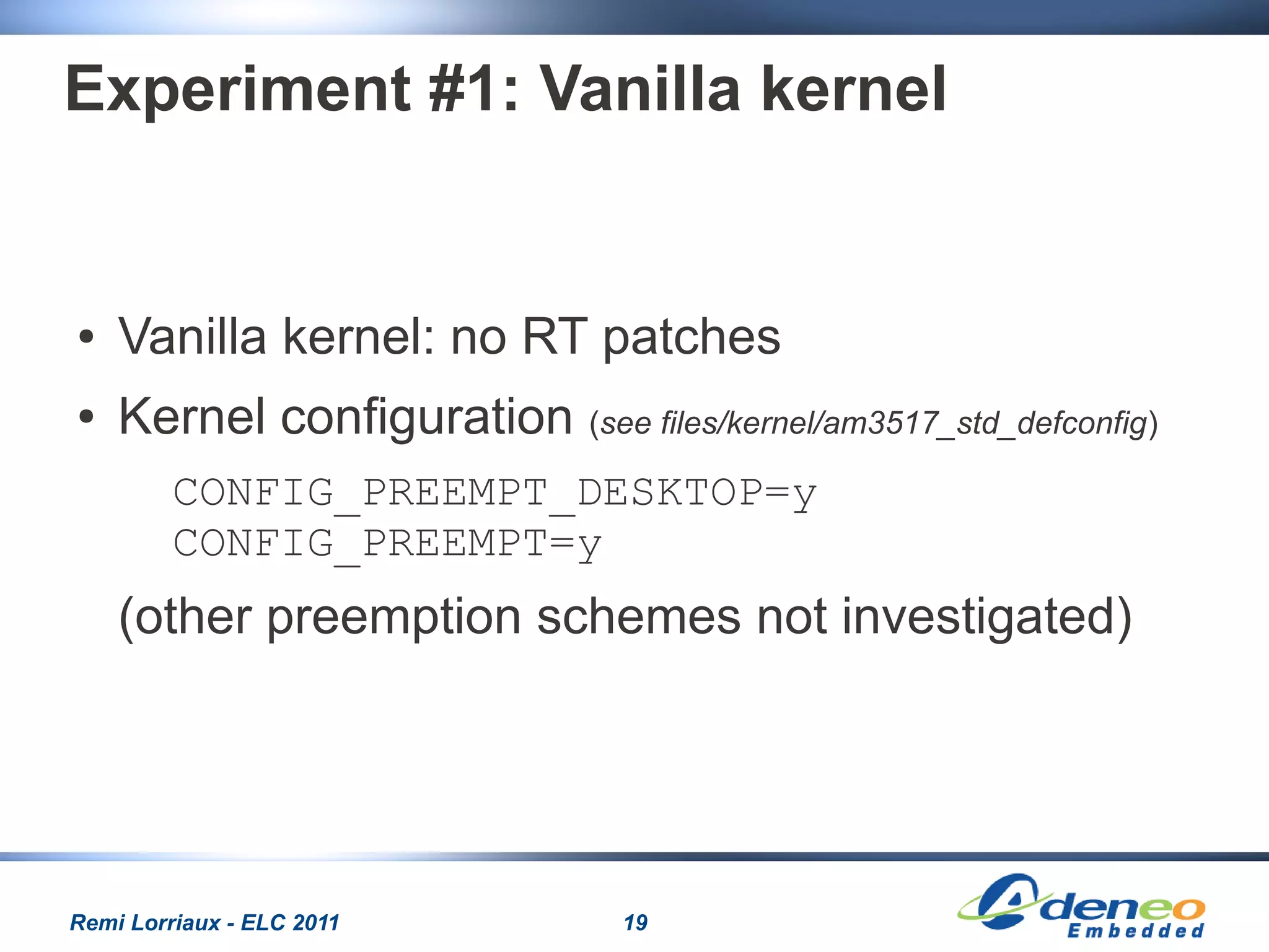 Experiment #1: Vanilla kernel

• Vanilla kernel: no RT patches

• Kernel configuration (see files/kernel/am3517_std_defconfig)

CONFIG_PREEMPT_DESKTOP=y
CONFIG_PREEMPT=y

(other preemption schemes not investigated)

Remi Lorriaux - ELC 2011

19

Adeneo Embedded